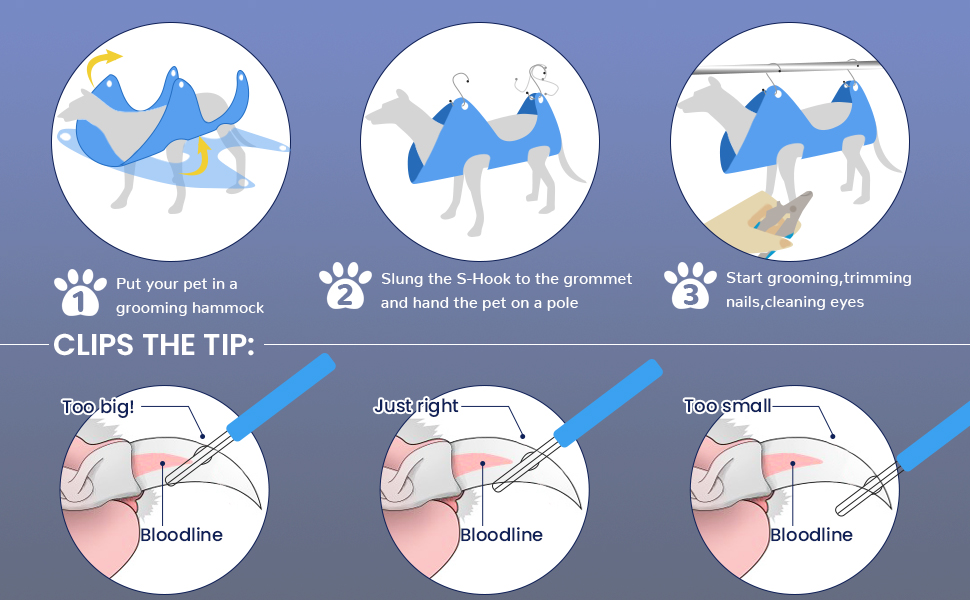 1 Put your pet in a grooming hammock

2 Slung the S-Hook to the grommet and hand the pet on a pole

3 Start grooming,trimming nails,cleaning eyes

CLIPS THE TIP:

Too big!

Bloodline

Just right

Bloodline

Too small

Bloodline